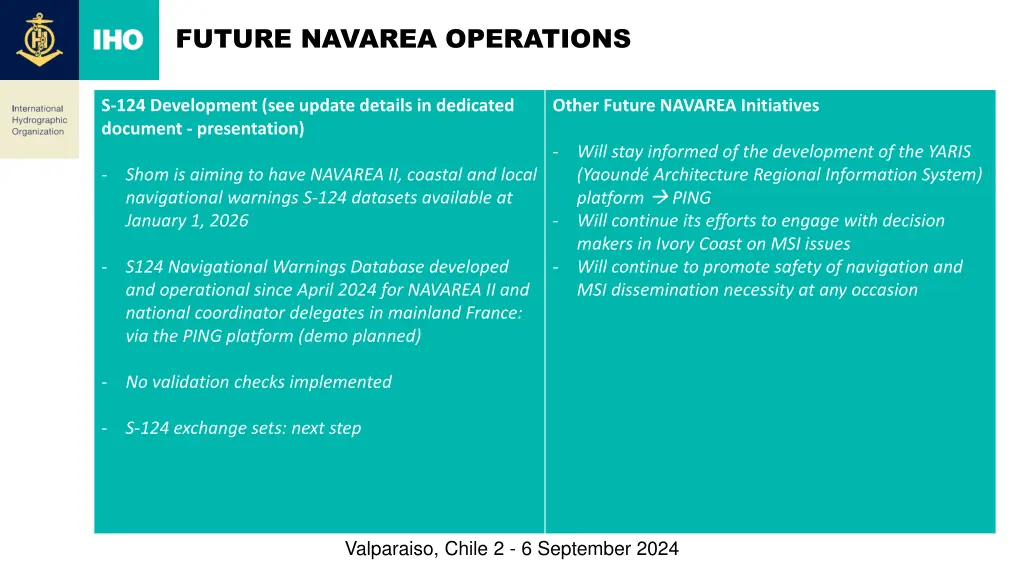 IHO

FUTURE NAVAREA OPERATIONS

International Hydrographic Organization

S-124 Development (see update details in dedicated document - presentation)

- Shom is aiming to have NAVAREA II, coastal and local navigational warnings S-124 datasets available at January 1, 2026

- S124 Navigational Warnings Database developed and operational since April 2024 for NAVAREA II and national coordinator delegates in mainland France: via the PING platform (demo planned)

- No validation checks implemented

- S-124 exchange sets: next step

Other Future NAVAREA Initiatives

- Will stay informed of the development of the YARIS (Yaoundé Architecture Regional Information System) platform → PING
- Will continue its efforts to engage with decision makers in Ivory Coast on MSI issues
- Will continue to promote safety of navigation and MSI dissemination necessity at any occasion

Valparaiso, Chile 2 - 6 September 2024